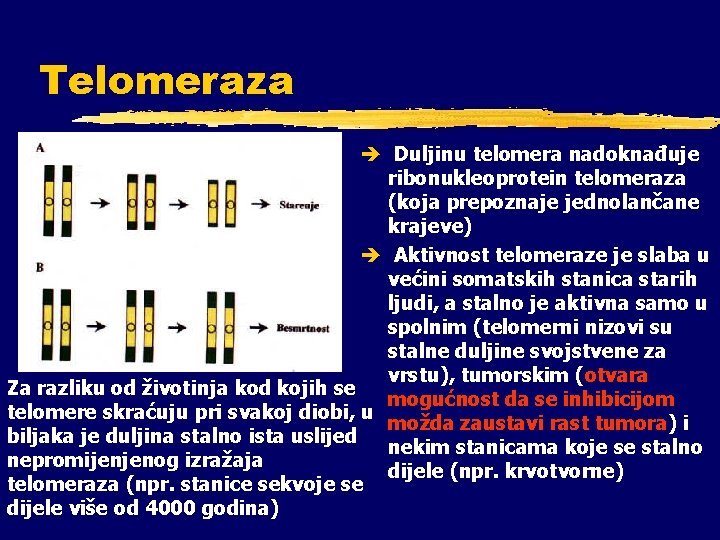 Telomeraza

A

Starenje

B

Besmrtnost

Za razliku od životinja kod kojih se telomere skraćuju pri svakoj diobi, u biljaka je duljina stalno ista uslijed nepromijenjenog izražaja telomeraza (npr. stanice sekvoje se dijele više od 4000 godina)

➔ Duljinu telomera nadoknađuje ribonukleoprotein telomeraza (koja prepoznaje jednolančane krajeve)

➔ Aktivnost telomeraze je slaba u većini somatskih stanica starih ljudi, a stalno je aktivna samo u spolnim (telomerni nizovi su stalne duljine svojstvene za vrstu), tumorskim (otvara mogućnost da se inhibicijom možda zaustavi rast tumora) i nekim stanicama koje se stalno dijele (npr. krvotvorne)